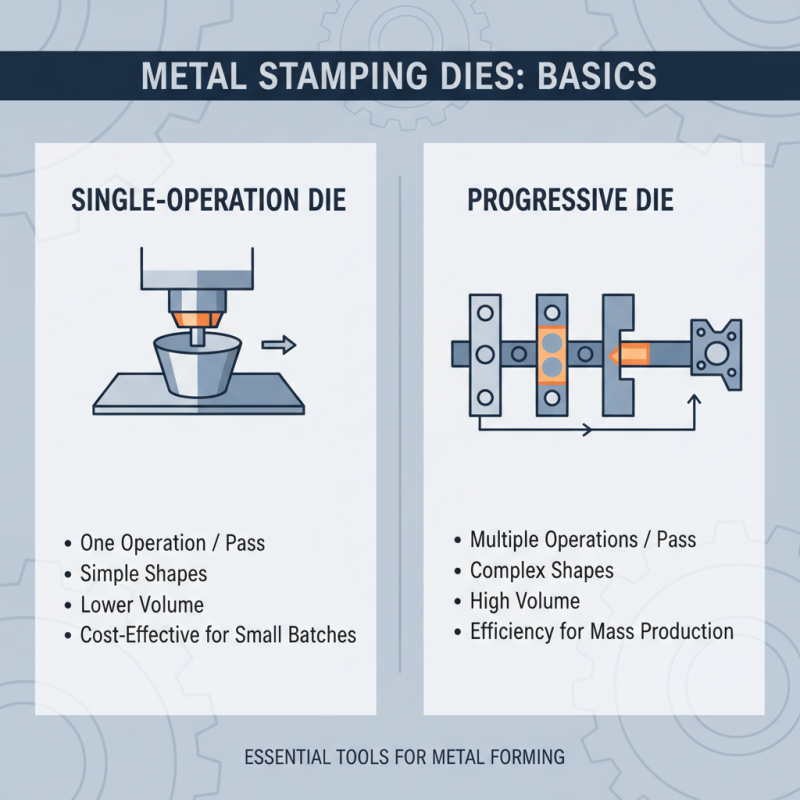 METAL STAMPING DIES: BASICS

SINGLE-OPERATION DIE

• One Operation / Pass
• Simple Shapes
• Lower Volume
• Cost-Effective for Small Batches

PROGRESSIVE DIE

• Multiple Operations / Pass
• Complex Shapes
• High Volume
• Efficiency for Mass Production

ESSENTIAL TOOLS FOR METAL FORMING